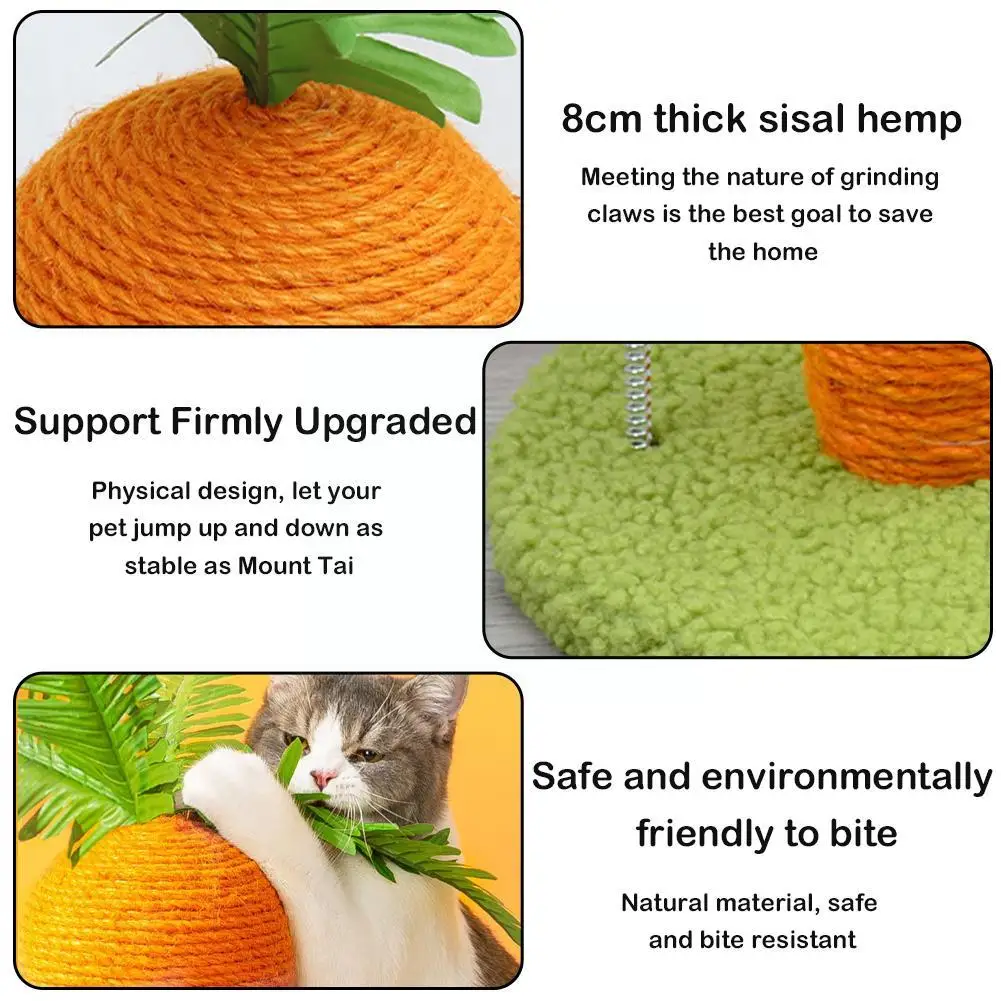 8cm thick sisal hemp

Meeting the nature of grinding claws is the best goal to save the home

Support Firmly Upgraded

Physical design, let your pet jump up and down as stable as Mount Tai

Safe and environmentally friendly to bite

Natural material, safe and bite resistant